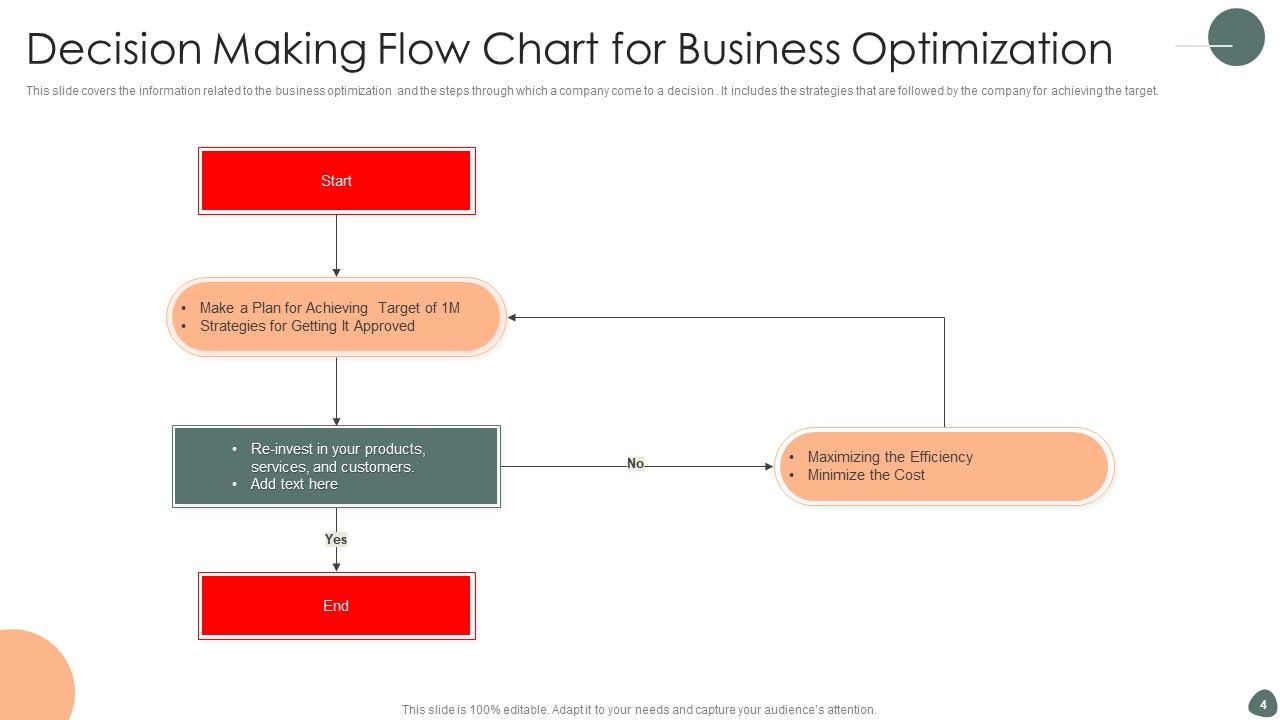 Decision Making Flow Chart for Business Optimization

This slide covers the information related to the business optimization and the steps through which a company come to a decision . It includes the strategies that are followed by the company for achieving the target.

Start

• Make a Plan for Achieving Target of 1M
• Strategies for Getting It Approved

• Re-invest in your products, services, and customers.
• Add text here

No

• Maximizing the Efficiency
• Minimize the Cost

Yes

End

This slide is 100% editable. Adapt it to your needs and capture your audience's attention.

4